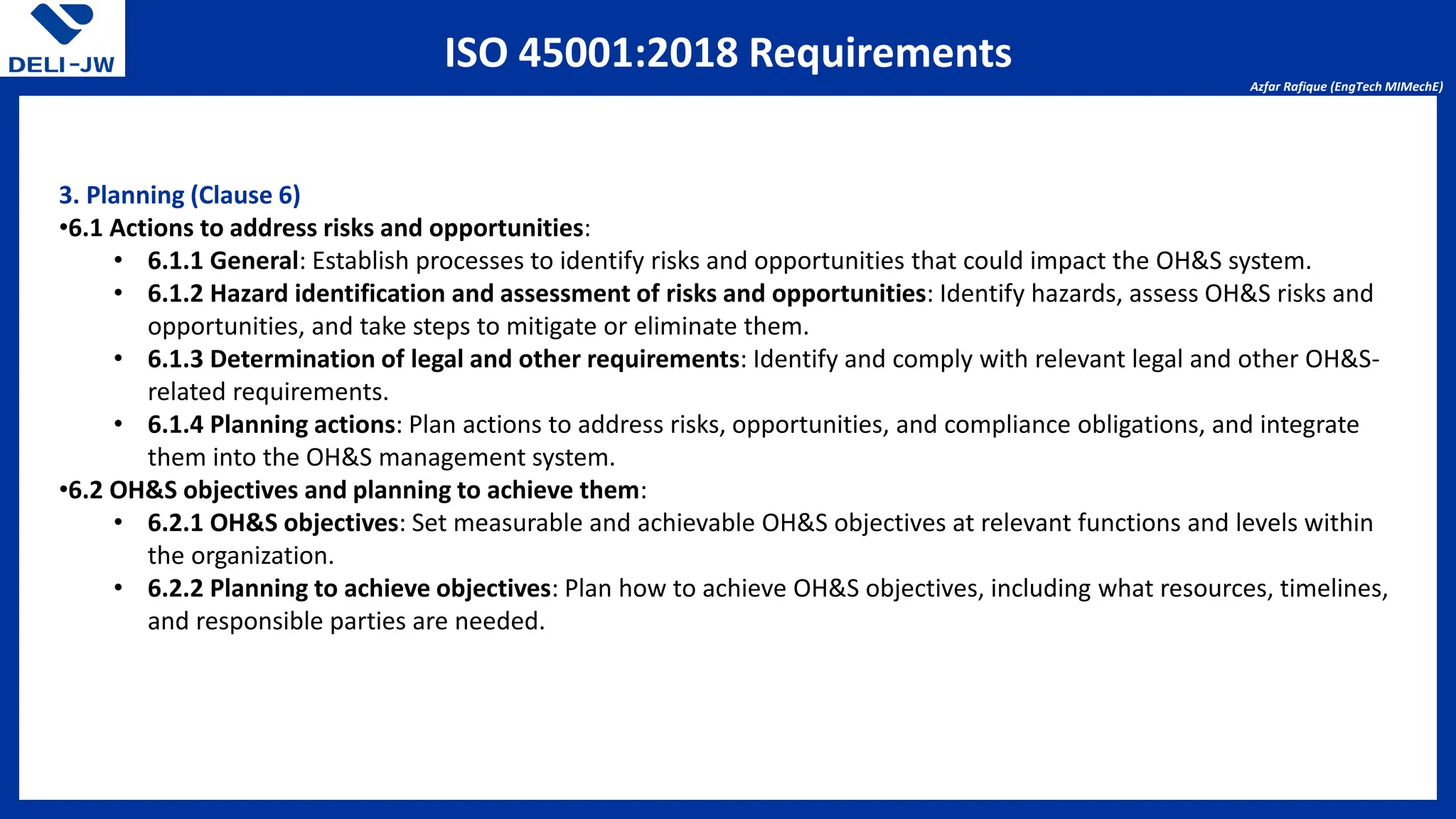 DELI-JW

ISO 45001:2018 Requirements

Azfar Rafique (EngTech MIMechE)

3. Planning (Clause 6)
•6.1 Actions to address risks and opportunities:
• 6.1.1 General: Establish processes to identify risks and opportunities that could impact the OH&S system.
• 6.1.2 Hazard identification and assessment of risks and opportunities: Identify hazards, assess OH&S risks and opportunities, and take steps to mitigate or eliminate them.
• 6.1.3 Determination of legal and other requirements: Identify and comply with relevant legal and other OH&S-related requirements.
• 6.1.4 Planning actions: Plan actions to address risks, opportunities, and compliance obligations, and integrate them into the OH&S management system.
•6.2 OH&S objectives and planning to achieve them:
• 6.2.1 OH&S objectives: Set measurable and achievable OH&S objectives at relevant functions and levels within the organization.
• 6.2.2 Planning to achieve objectives: Plan how to achieve OH&S objectives, including what resources, timelines, and responsible parties are needed.